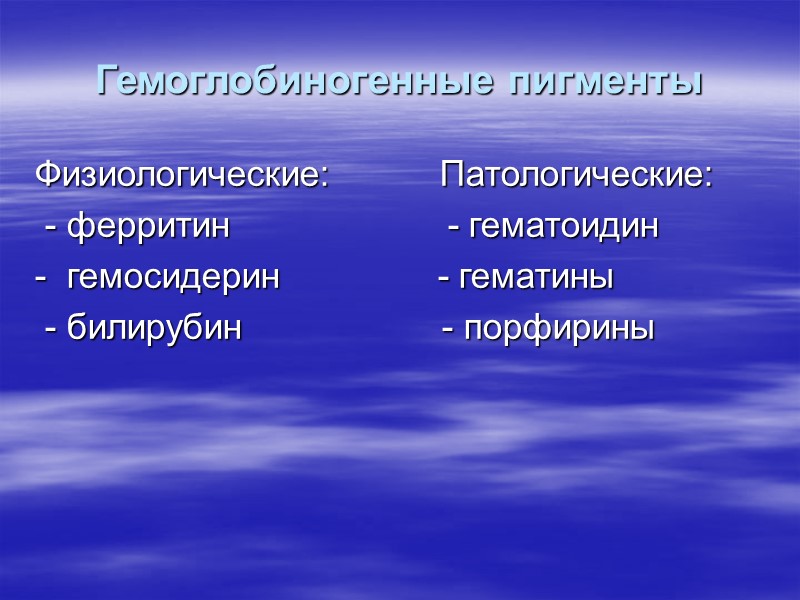 Гемоглобиногенные пигменты

Физиологические:
- ферритин
- гемосидерин
- билирубин

Патологические:
- гематоидин
- гематины
- порфирины